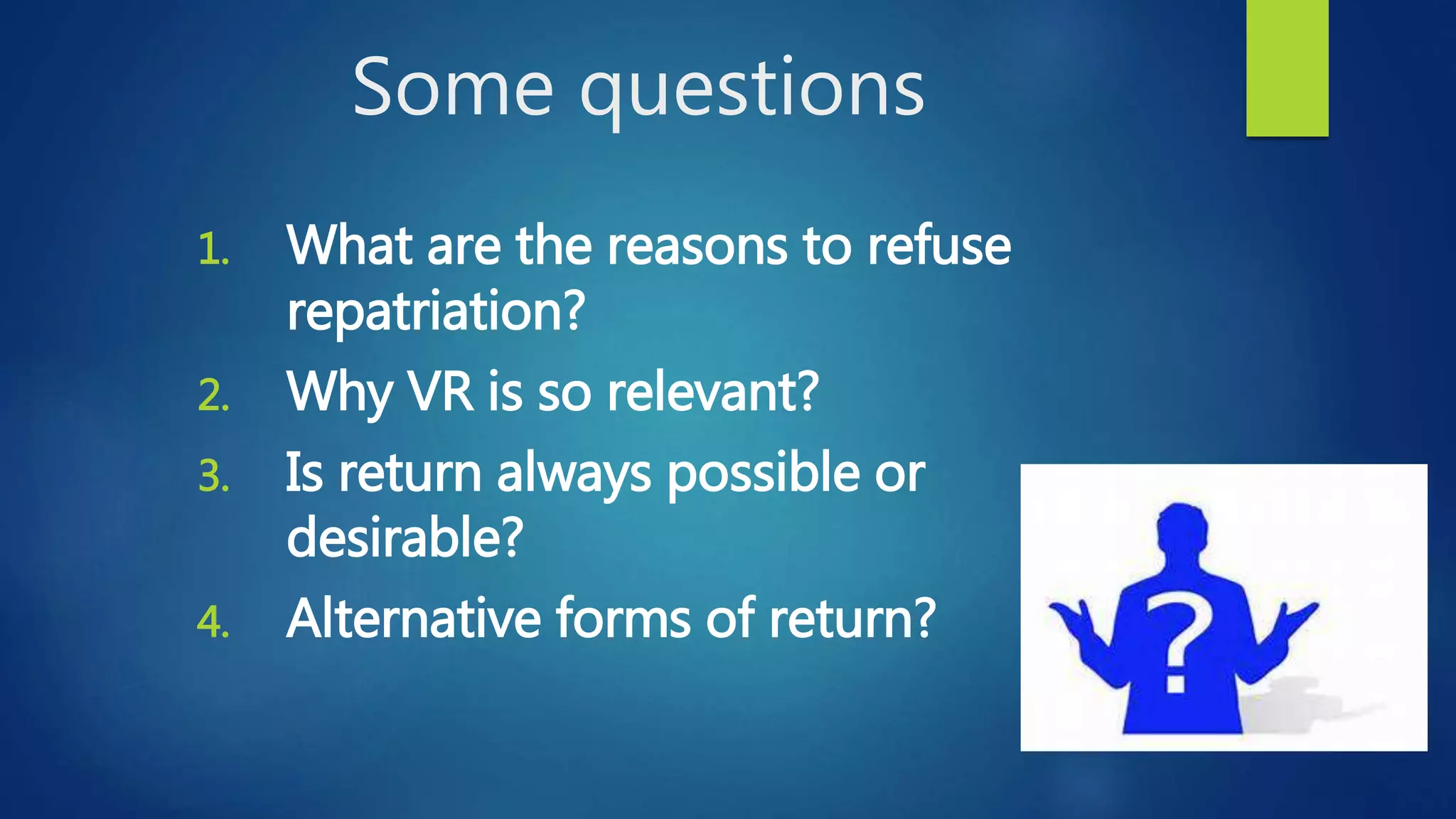 Some questions

1. What are the reasons to refuse repatriation?
2. Why VR is so relevant?
3. Is return always possible or desirable?
4. Alternative forms of return?

?